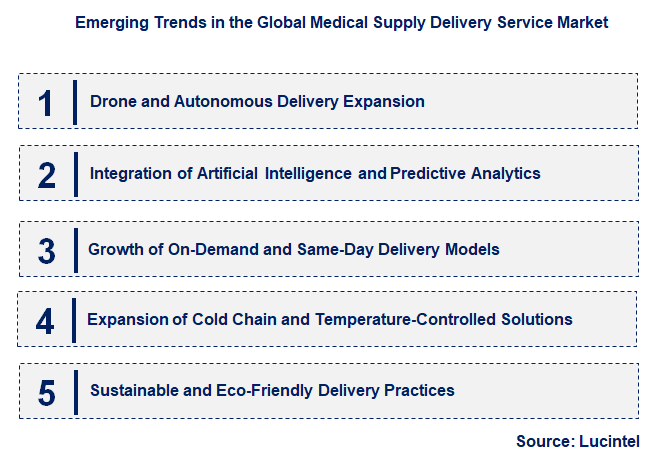 Emerging Trends in the Global Medical Supply Delivery Service Market

1 Drone and Autonomous Delivery Expansion

2 Integration of Artificial Intelligence and Predictive Analytics

3 Growth of On-Demand and Same-Day Delivery Models

4 Expansion of Cold Chain and Temperature-Controlled Solutions

5 Sustainable and Eco-Friendly Delivery Practices

Source: Lucintel